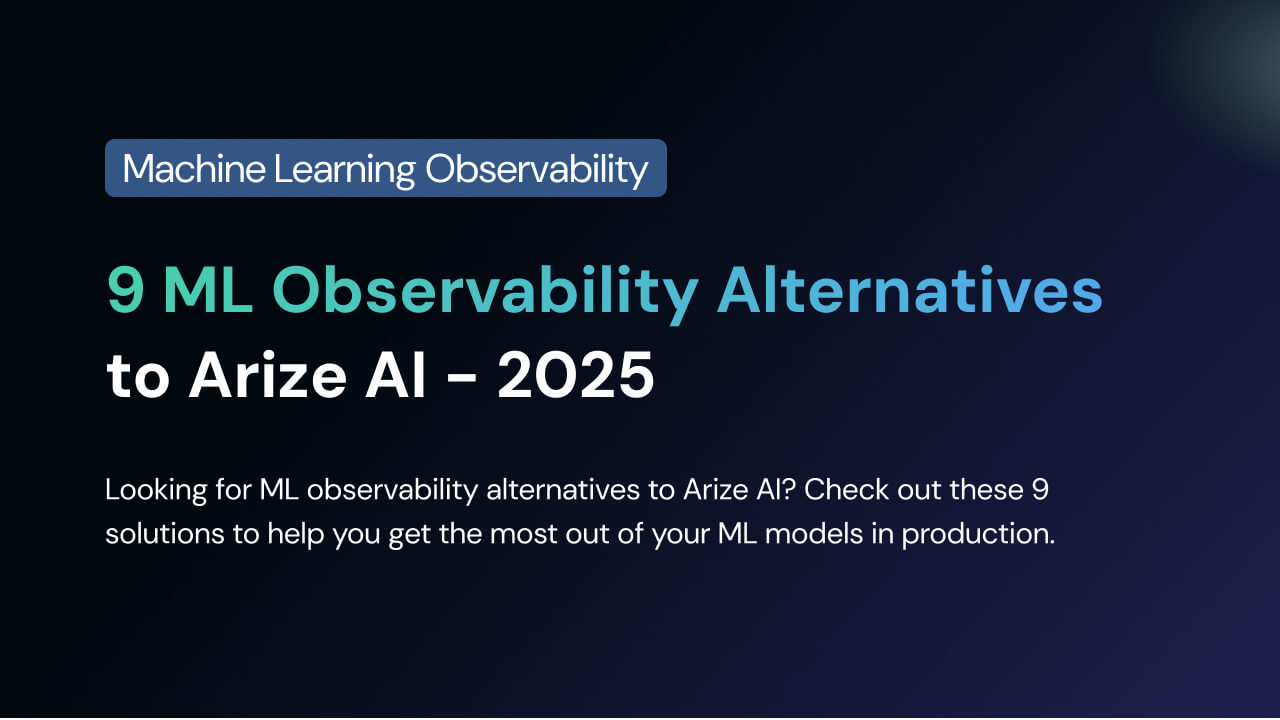 Machine Learning Observability

9 ML Observability Alternatives to Arize AI - 2025

Looking for ML observability alternatives to Arize AI? Check out these 9 solutions to help you get the most out of your ML models in production.